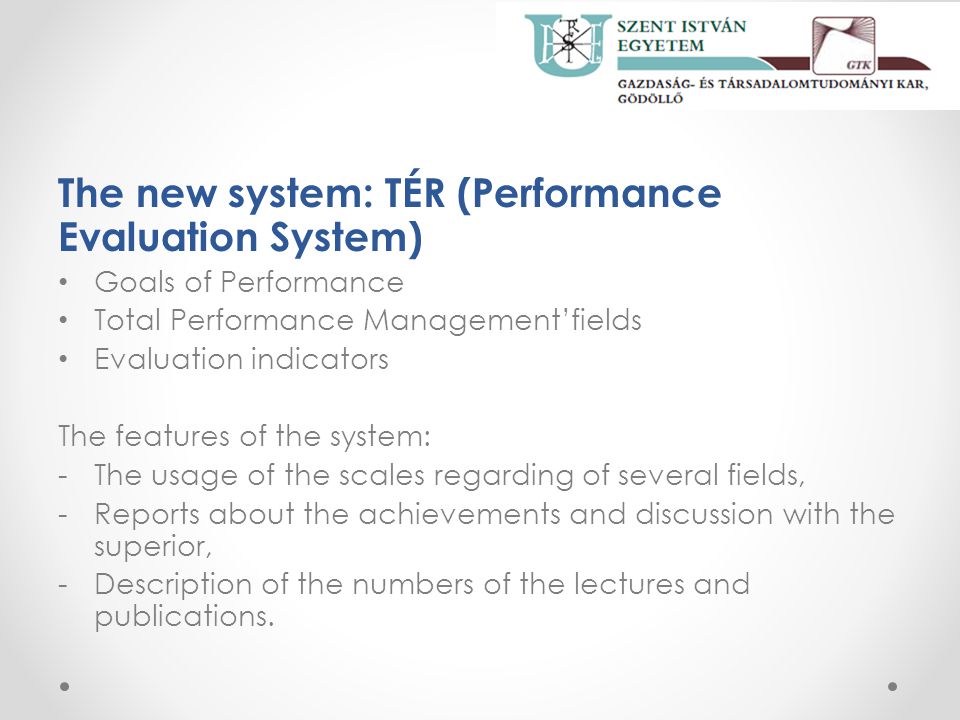 SZENT ISTVÁN EGYETEM

GTK

GAZDASÁG- ÉS TÁRSADALOMTUDOMÁNYI KAR, GÖDÖLLŐ

The new system: TÉR (Performance Evaluation System)

• Goals of Performance
• Total Performance Management'fields
• Evaluation indicators

The features of the system:
- The usage of the scales regarding of several fields,
- Reports about the achievements and discussion with the superior,
- Description of the numbers of the lectures and publications.